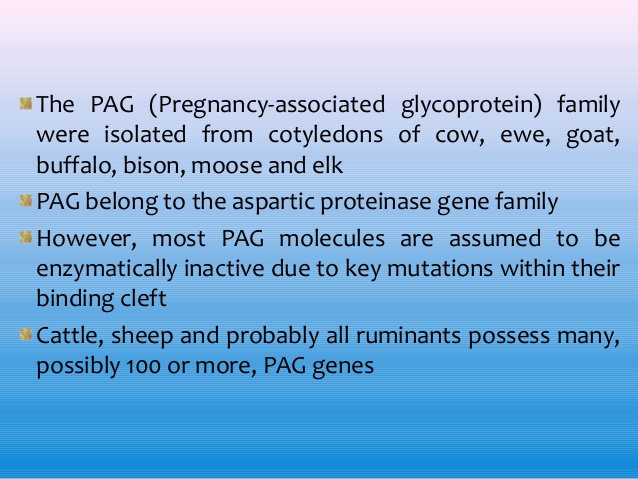 The PAG (Pregnancy-associated glycoprotein) family were isolated from cotyledons of cow, ewe, goat, buffalo, bison, moose and elk

PAG belong to the aspartic proteinase gene family

However, most PAG molecules are assumed to be enzymatically inactive due to key mutations within their binding cleft

Cattle, sheep and probably all ruminants possess many, possibly 100 or more, PAG genes